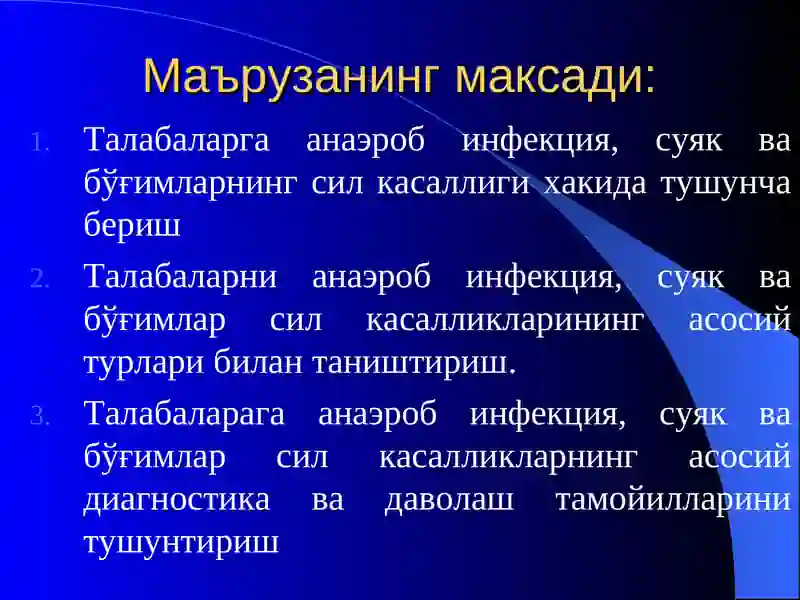 Маърузанинг максади:

1. Талабаларга анаэроб инфекция, суяк ва бўғимларнинг сил касаллиги хакида тушунча бериш

2. Талабаларни анаэроб инфекция, суяк ва бўғимлар сил касалликларининг асосий турлари билан таништириш.

3. Талабаларага анаэроб инфекция, суяк ва бўғимлар сил касалликларнинг асосий диагностика ва даволаш тамойилларини тушунтириш